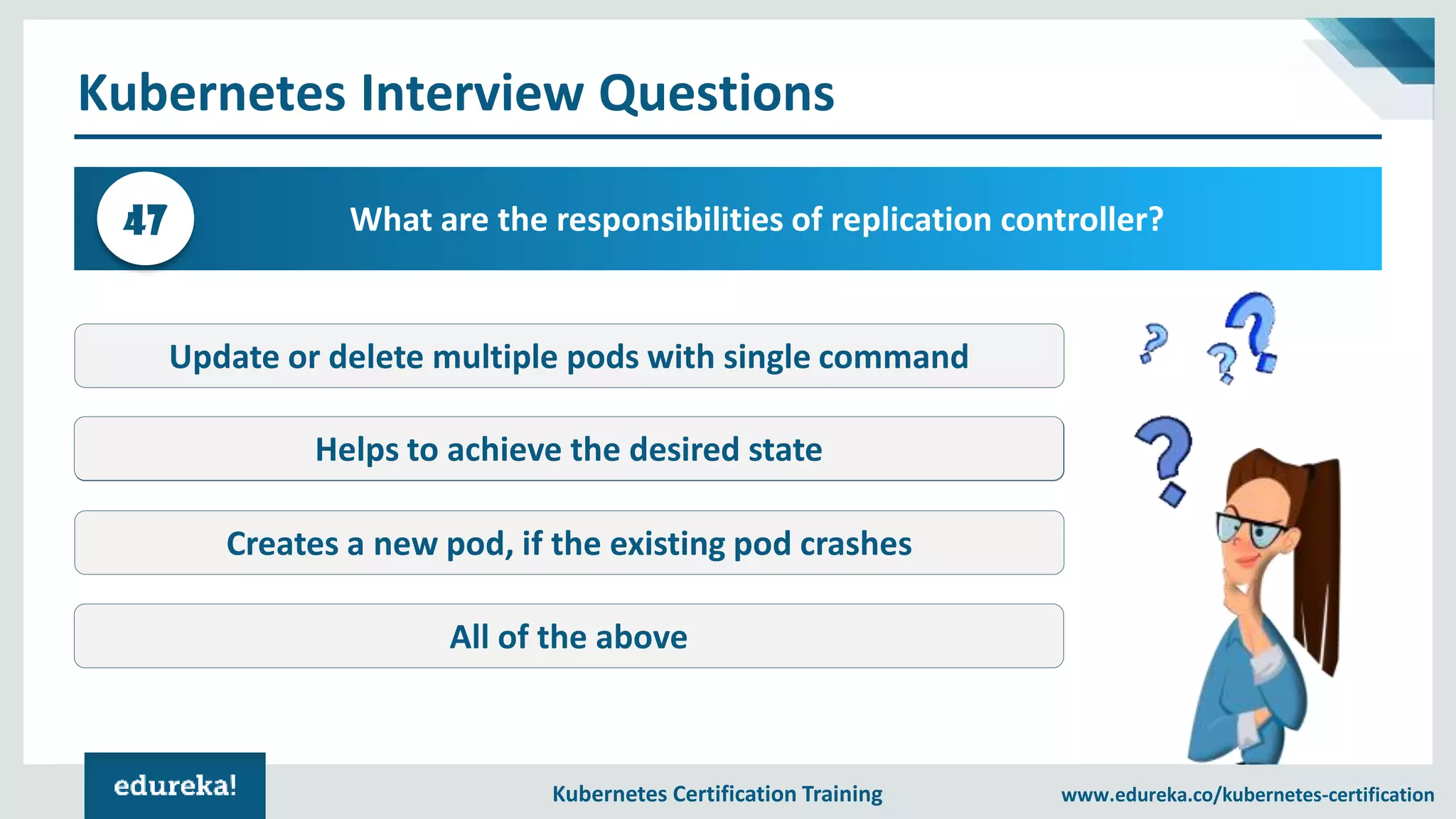 Kubernetes Interview Questions

47

What are the responsibilities of replication controller?

Update or delete multiple pods with single command

Helps to achieve the desired state

Creates a new pod, if the existing pod crashes

All of the above

edureka!

Kubernetes Certification Training

www.edureka.co/kubernetes-certification